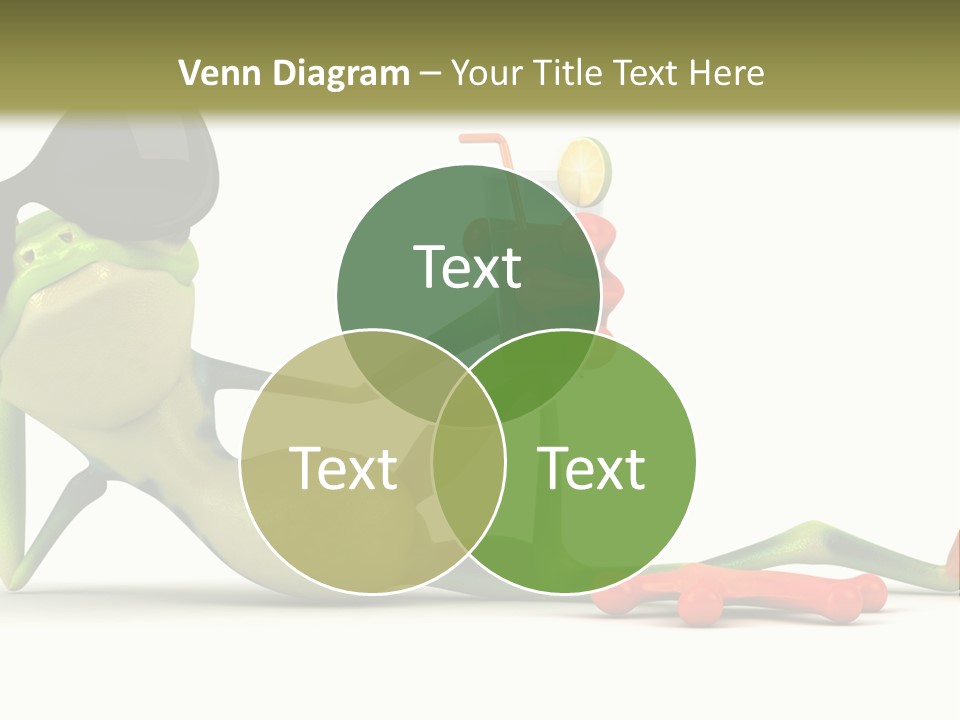 Venn Diagram – Your Title Text Here

Text

Text

Text